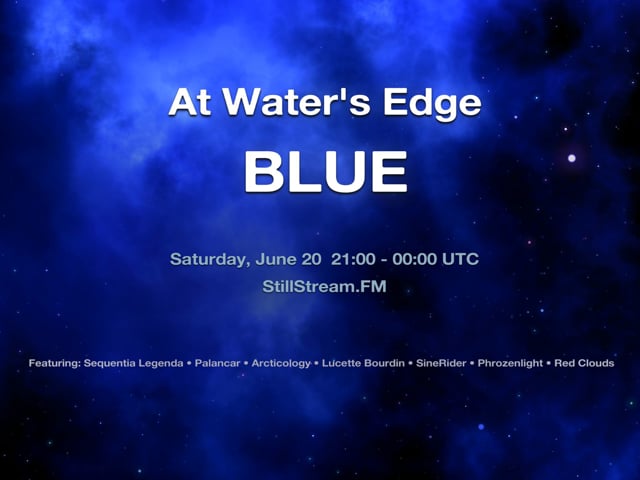 At Water's Edge

BLUE

Saturday, June 20 21:00 - 00:00 UTC
StillStream.FM

Featuring: Sequentia Legenda • Palancar • Arcticology • Lucette Bourdin • SineRider • Phrozenlight • Red Clouds